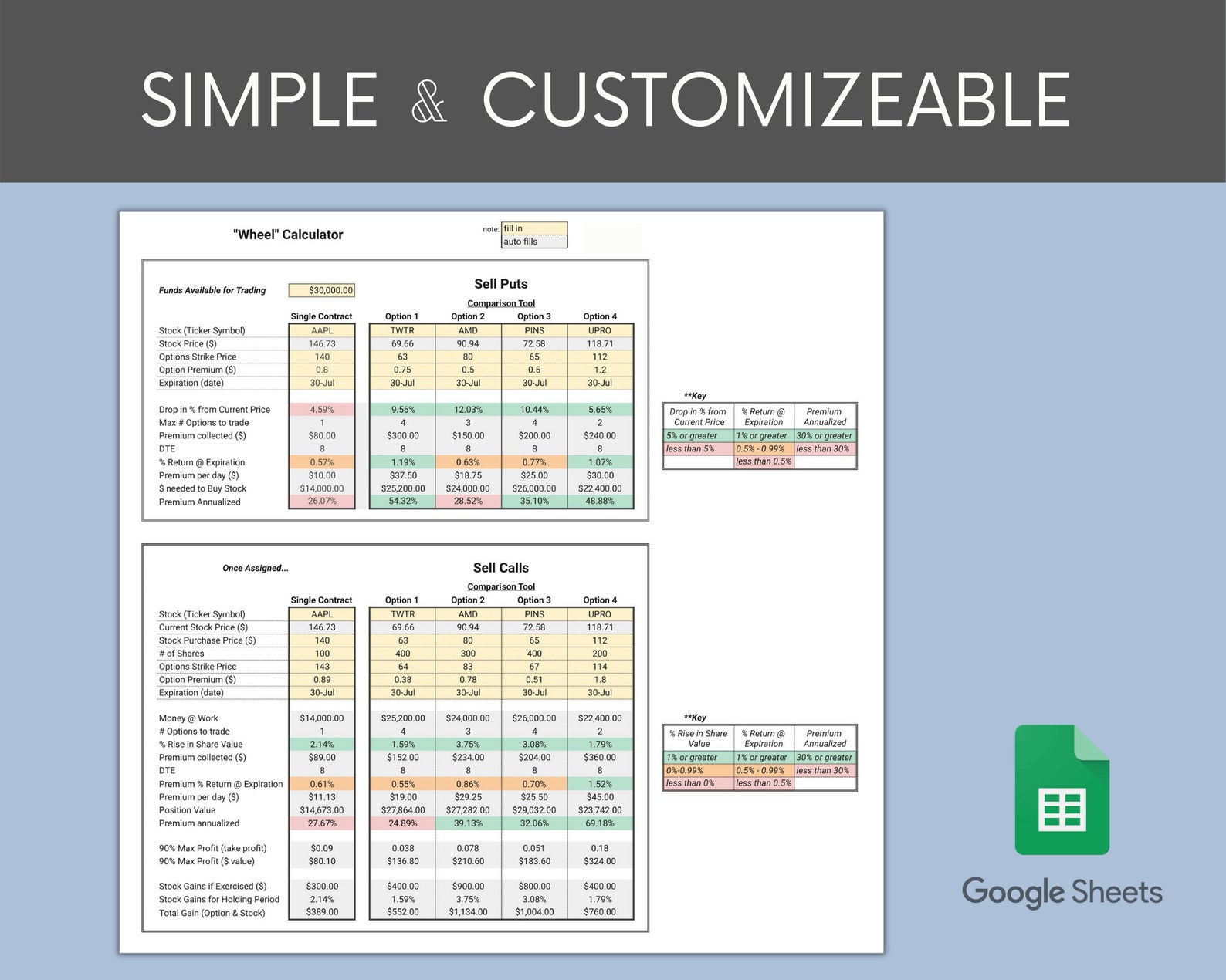 SIMPLE & CUSTOMIZEABLE

"Wheel" Calculator

note: fill in
auto fills

Funds Available for Trading $30,000.00

Sell Puts
Comparison Tool

| | Single Contract | Option 1 | Option 2 | Option 3 | Option 4 |
|---|---|---|---|---|---|
| Stock (Ticker Symbol) | AAPL | TWTR | AMD | PINS | UPRO |
| Stock Price ($) | 146.73 | 69.66 | 90.94 | 72.58 | 118.71 |
| Options Strike Price | 140 | 63 | 80 | 65 | 112 |
| Option Premium ($) | 0.8 | 0.75 | 0.5 | 0.5 | 1.2 |
| Expiration (date) | 30-Jul | 30-Jul | 30-Jul | 30-Jul | 30-Jul |
| Drop in % from Current Price | 4.59% | 9.56% | 12.03% | 10.44% | 5.65% |
| Max # Options to trade | 1 | 4 | 3 | 4 | 2 |
| Premium collected ($) | $80.00 | $300.00 | $150.00 | $200.00 | $240.00 |
| DTE | 8 | 8 | 8 | 8 | 8 |
| % Return @ Expiration | 0.57% | 1.19% | 0.63% | 0.77% | 1.07% |
| Premium per day ($) | $10.00 | $37.50 | $18.75 | $25.00 | $30.00 |
| $ needed to Buy Stock | $14,000.00 | $25,200.00 | $24,000.00 | $26,000.00 | $22,400.00 |
| Premium Annualized | 26.07% | 54.32% | 28.52% | 35.10% | 48.88% |

**Key

| Drop in % from Current Price | % Return @ Expiration | Premium Annualized |
|---|---|---|
| 5% or greater | 1% or greater | 30% or greater |
| less than 5% | 0.5% - 0.99% | less than 30% |
| | less than 0.5% | |

Once Assigned...

Sell Calls
Comparison Tool

| | Single Contract | Option 1 | Option 2 | Option 3 | Option 4 |
|---|---|---|---|---|---|
| Stock (Ticker Symbol) | AAPL | TWTR | AMD | PINS | UPRO |
| Current Stock Price ($) | 146.73 | 69.66 | 90.94 | 72.58 | 118.71 |
| Stock Purchase Price ($) | 140 | 63 | 80 | 65 | 112 |
| # of Shares | 100 | 400 | 300 | 400 | 200 |
| Options Strike Price | 143 | 64 | 83 | 67 | 114 |
| Option Premium ($) | 0.89 | 0.38 | 0.78 | 0.51 | 1.8 |
| Expiration (date) | 30-Jul | 30-Jul | 30-Jul | 30-Jul | 30-Jul |
| Money @ Work | $14,000.00 | $25,200.00 | $24,000.00 | $26,000.00 | $22,400.00 |
| # Options to trade | 1 | 4 | 3 | 4 | 2 |
| % Rise in Share Value | 2.14% | 1.59% | 3.75% | 3.08% | 1.79% |
| Premium collected ($) | $89.00 | $152.00 | $234.00 | $204.00 | $360.00 |
| DTE | 8 | 8 | 8 | 8 | 8 |
| Premium % Return @ Expiration | 0.61% | 0.55% | 0.86% | 0.70% | 1.52% |
| Premium per day ($) | $11.13 | $19.00 | $29.25 | $25.50 | $45.00 |
| Position Value | $14,673.00 | $27,864.00 | $27,282.00 | $29,032.00 | $23,742.00 |
| Premium annualized | 27.67% | 24.89% | 39.13% | 32.06% | 69.18% |
| 90% Max Profit (take profit) | $0.09 | 0.038 | 0.078 | 0.051 | 0.18 |
| 90% Max Profit ($ value) | $80.10 | $136.80 | $210.60 | $183.60 | $324.00 |
| Stock Gains if Exercised ($) | $300.00 | $400.00 | $900.00 | $800.00 | $400.00 |
| Stock Gains for Holding Period | 2.14% | 1.59% | 3.75% | 3.08% | 1.79% |
| Total Gain (Option & Stock) | $389.00 | $552.00 | $1,134.00 | $1,004.00 | $760.00 |

**Key

| % Rise in Share Value | % Return @ Expiration | Premium Annualized |
|---|---|---|
| 1% or greater | 1% or greater | 30% or greater |
| 0%-0.99% | 0.5% - 0.99% | less than 30% |
| less than 0% | less than 0.5% | |

Google Sheets